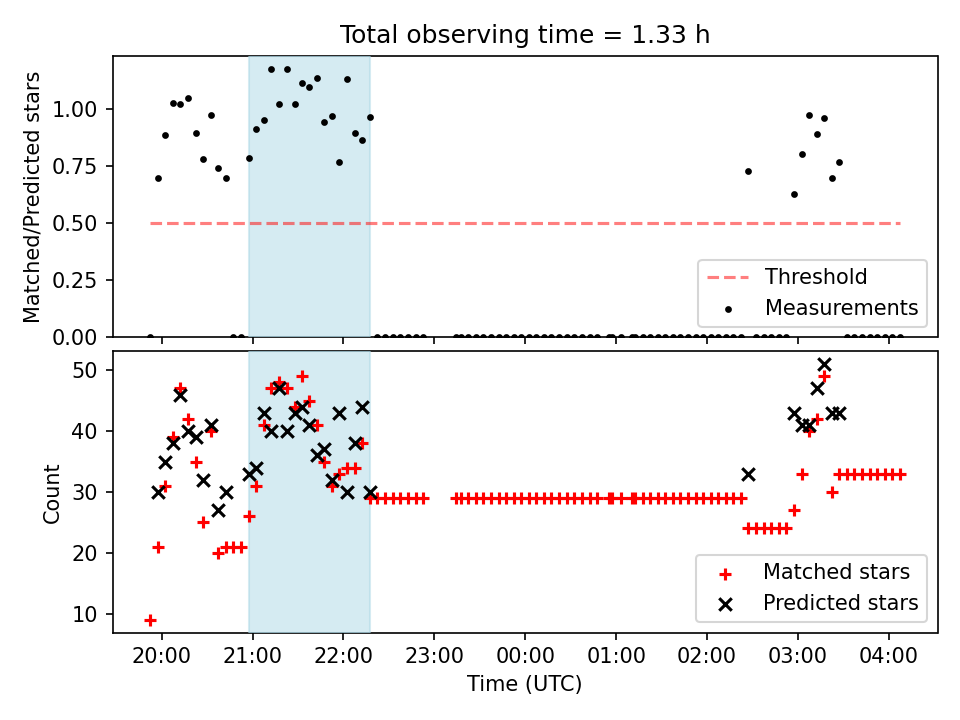 Total observing time = 1.33 h

Matched/Predicted stars

1.00
0.75
0.50
0.25
0.00

Threshold
Measurements

Count

50
40
30
20
10

Matched stars
Predicted stars

20:00 21:00 22:00 23:00 00:00 01:00 02:00 03:00 04:00

Time (UTC)